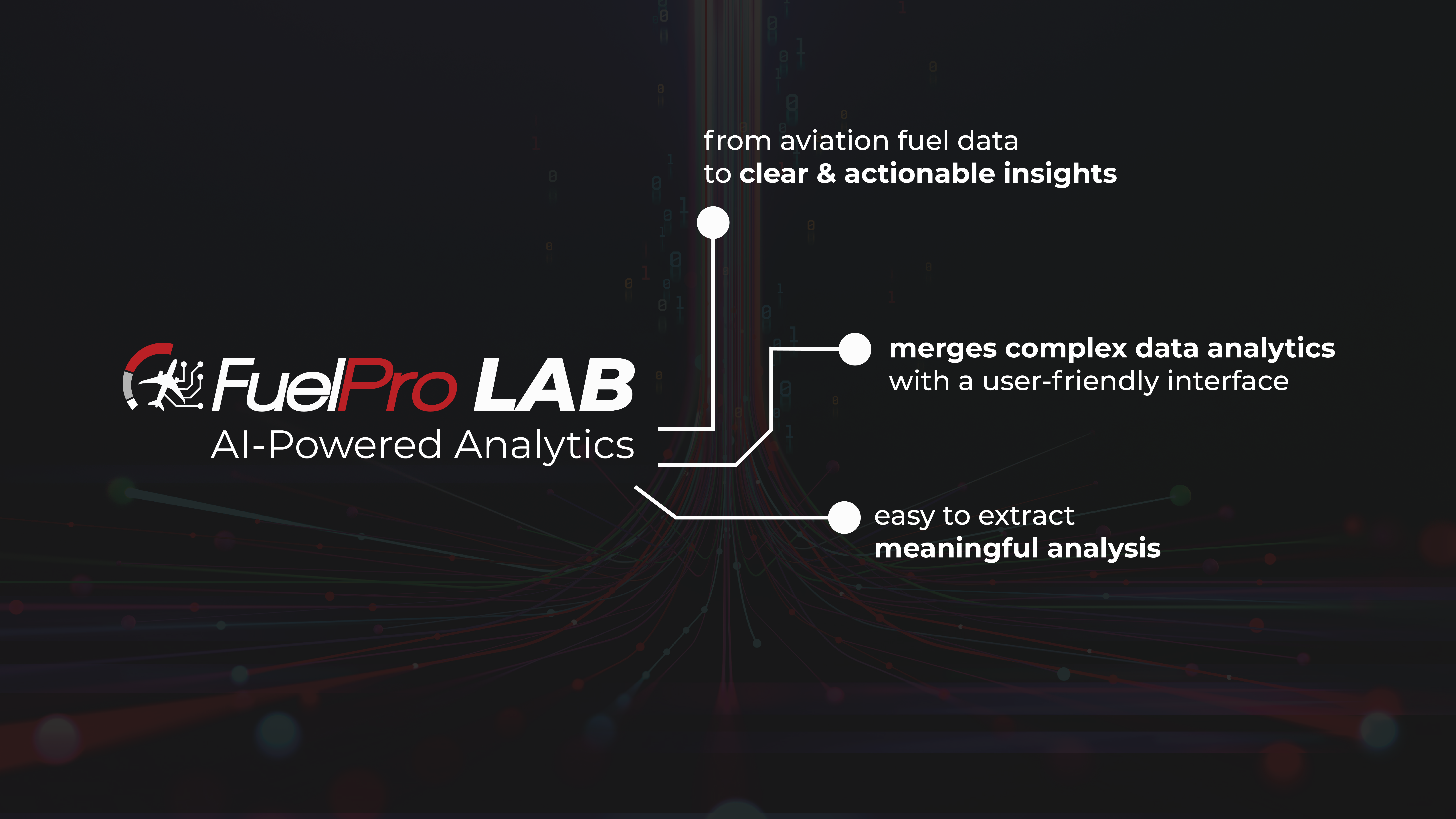 FuelPro LAB
AI-Powered Analytics

from aviation fuel data
to clear & actionable insights

merges complex data analytics
with a user-friendly interface

easy to extract
meaningful analysis